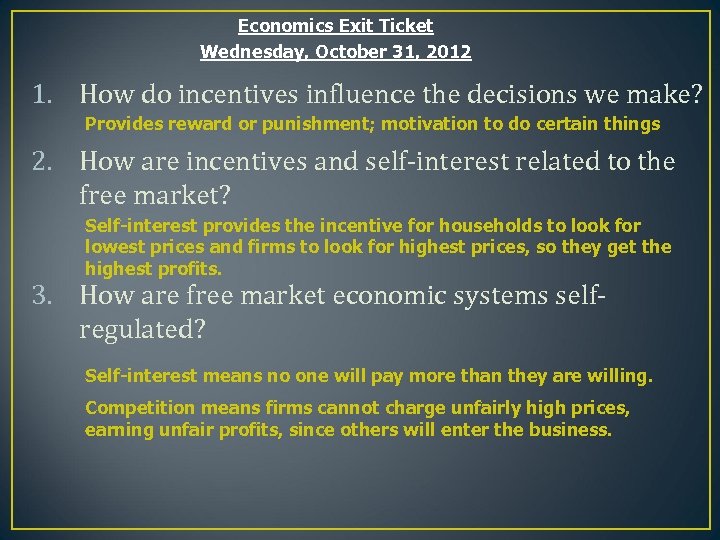 Economics Exit Ticket
Wednesday, October 31, 2012

1. How do incentives influence the decisions we make?
Provides reward or punishment; motivation to do certain things

2. How are incentives and self-interest related to the free market?
Self-interest provides the incentive for households to look for lowest prices and firms to look for highest prices, so they get the highest profits.

3. How are free market economic systems self-regulated?

Self-interest means no one will pay more than they are willing.

Competition means firms cannot charge unfairly high prices, earning unfair profits, since others will enter the business.